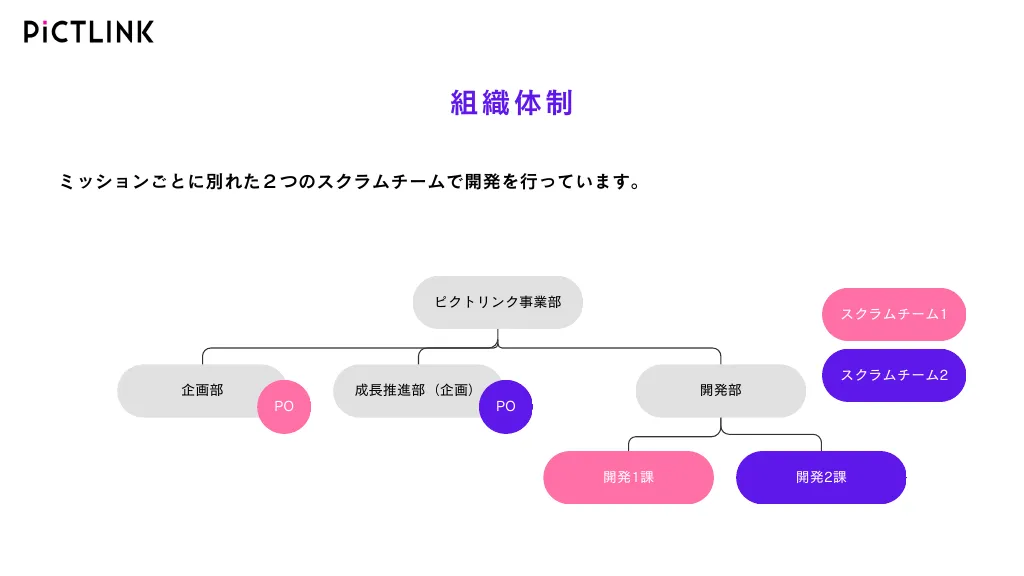 PiCTLINK

組織体制

ミッションごとに別れた２つのスクラムチームで開発を行っています。

ピクトリンク事業部

スクラムチーム1

スクラムチーム2

企画部

PO

成長推進部（企画）

PO

開発部

開発1課

開発2課